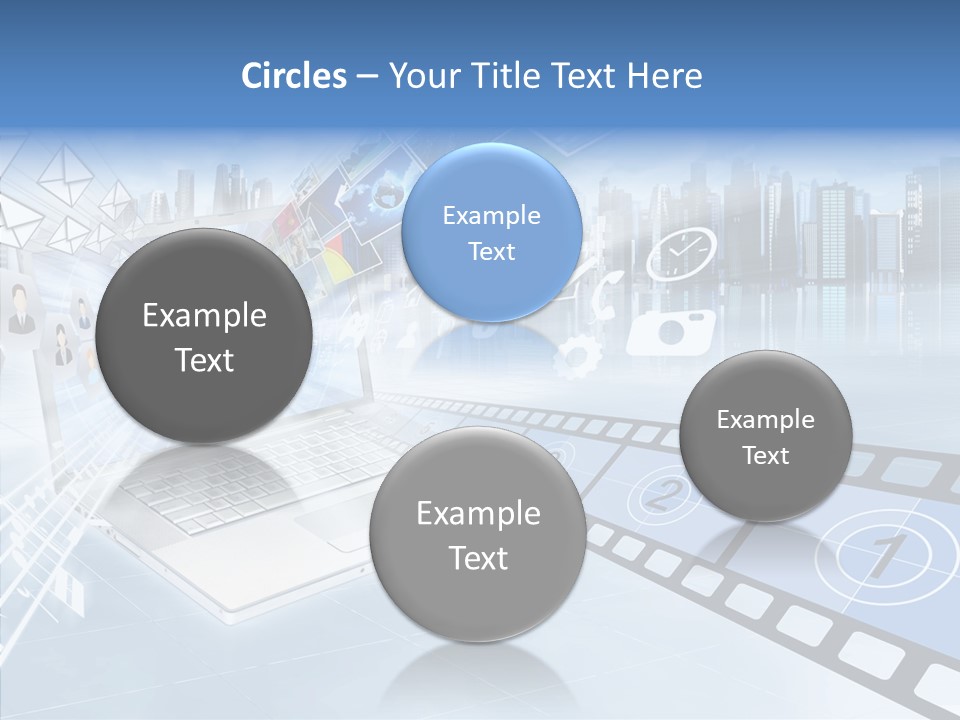 Circles – Your Title Text Here

Example Text

Example Text

Example Text

Example Text

2

1